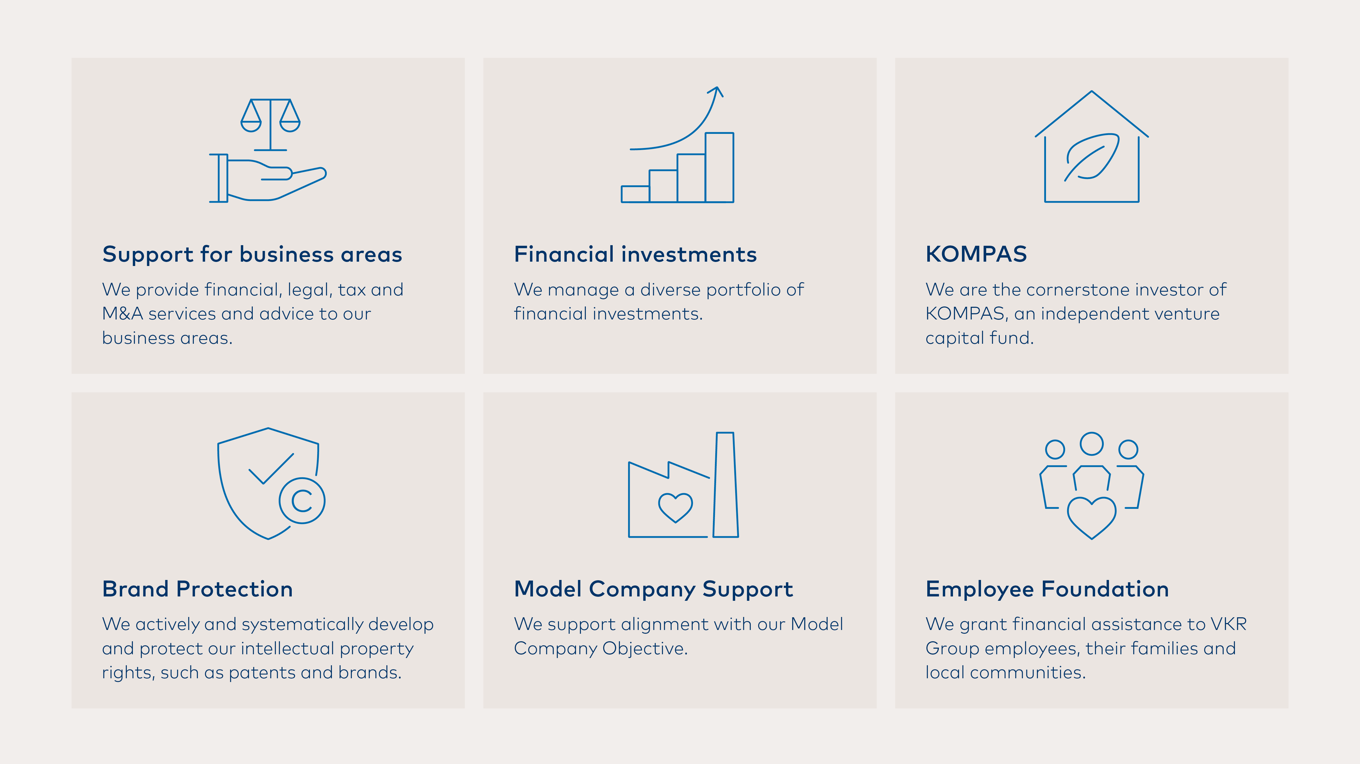 Support for business areas

We provide financial, legal, tax and M&A services and advice to our business areas.

Financial investments

We manage a diverse portfolio of financial investments.

KOMPAS

We are the cornerstone investor of KOMPAS, an independent venture capital fund.

Brand Protection

We actively and systematically develop and protect our intellectual property rights, such as patents and brands.

Model Company Support

We support alignment with our Model Company Objective.

Employee Foundation

We grant financial assistance to VKR Group employees, their families and local communities.